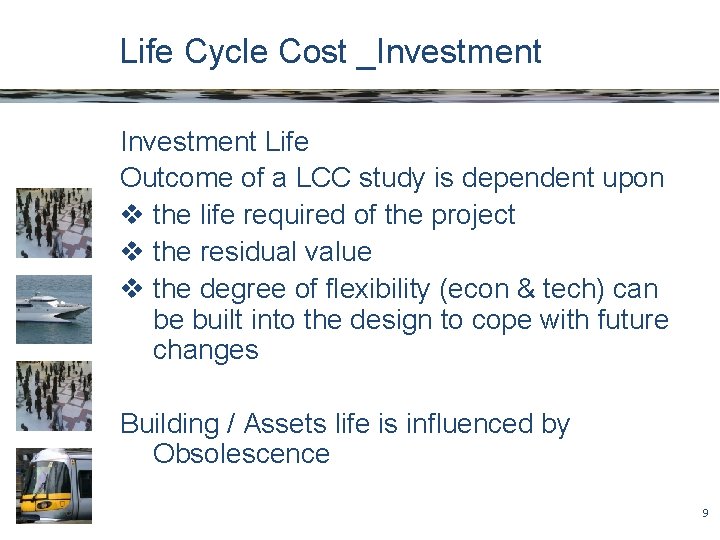 Life Cycle Cost _Investment

Investment Life

Outcome of a LCC study is dependent upon

❖ the life required of the project

❖ the residual value

❖ the degree of flexibility (econ & tech) can be built into the design to cope with future changes

Building / Assets life is influenced by Obsolescence

9